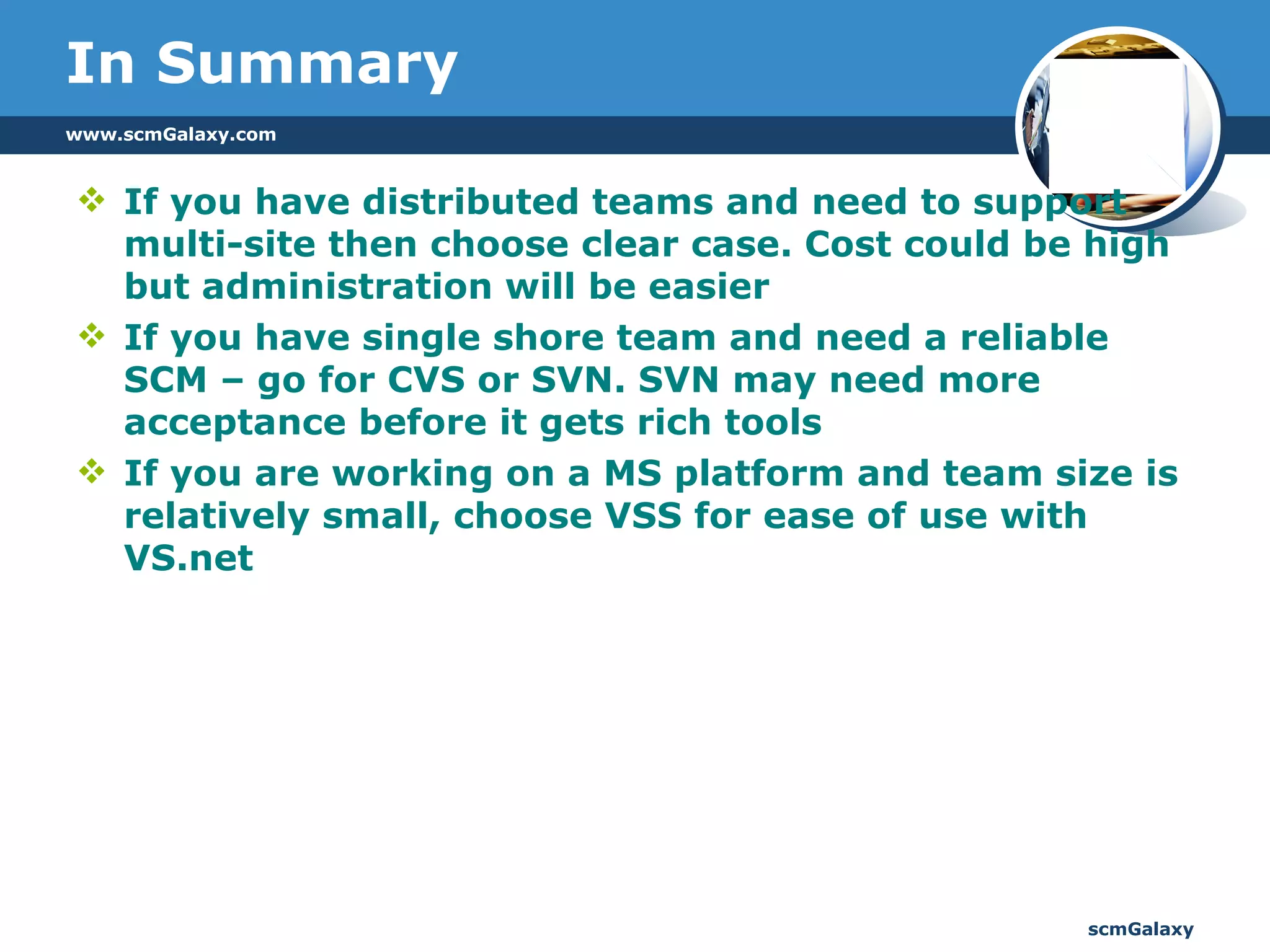 In Summary

www.scmGalaxy.com

❖ If you have distributed teams and need to support multi-site then choose clear case. Cost could be high but administration will be easier

❖ If you have single shore team and need a reliable SCM – go for CVS or SVN. SVN may need more acceptance before it gets rich tools

❖ If you are working on a MS platform and team size is relatively small, choose VSS for ease of use with VS.net

scmGalaxy